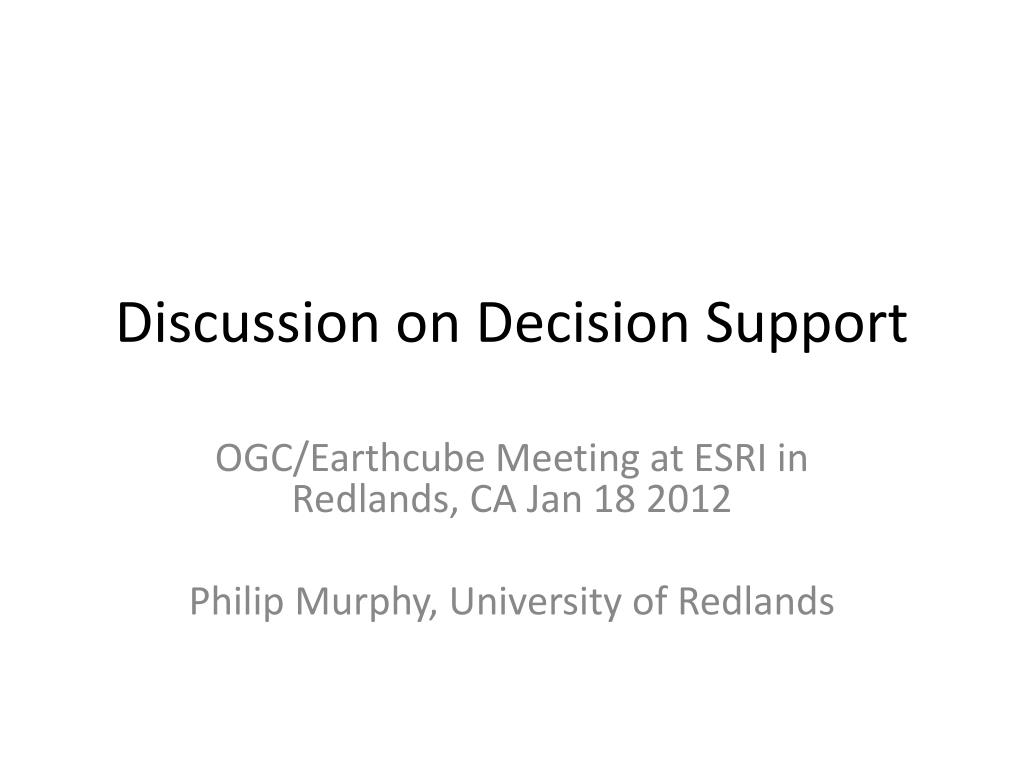 Discussion on Decision Support

OGC/Earthcube Meeting at ESRI in Redlands, CA Jan 18 2012

Philip Murphy, University of Redlands